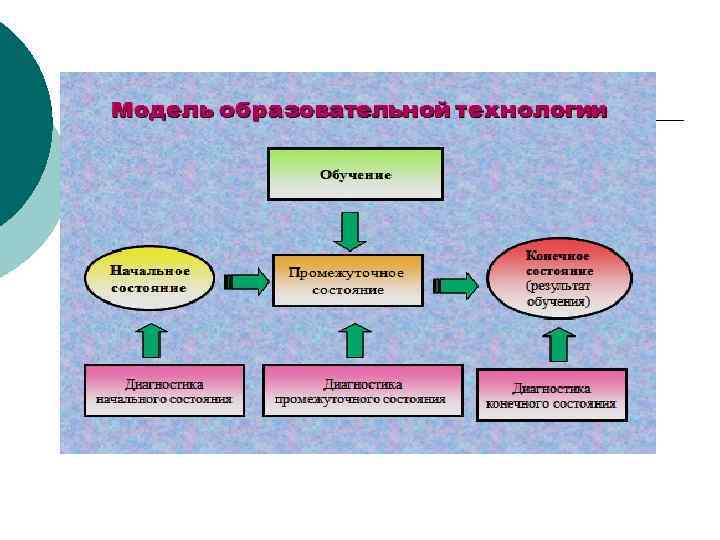 Модель образовательной технологии

Обучение

Начальное состояние

Промежуточное состояние

Конечное состояние (результат обучения)

Диагностика начального состояния

Диагностика промежуточного состояния

Диагностика конечного состояния